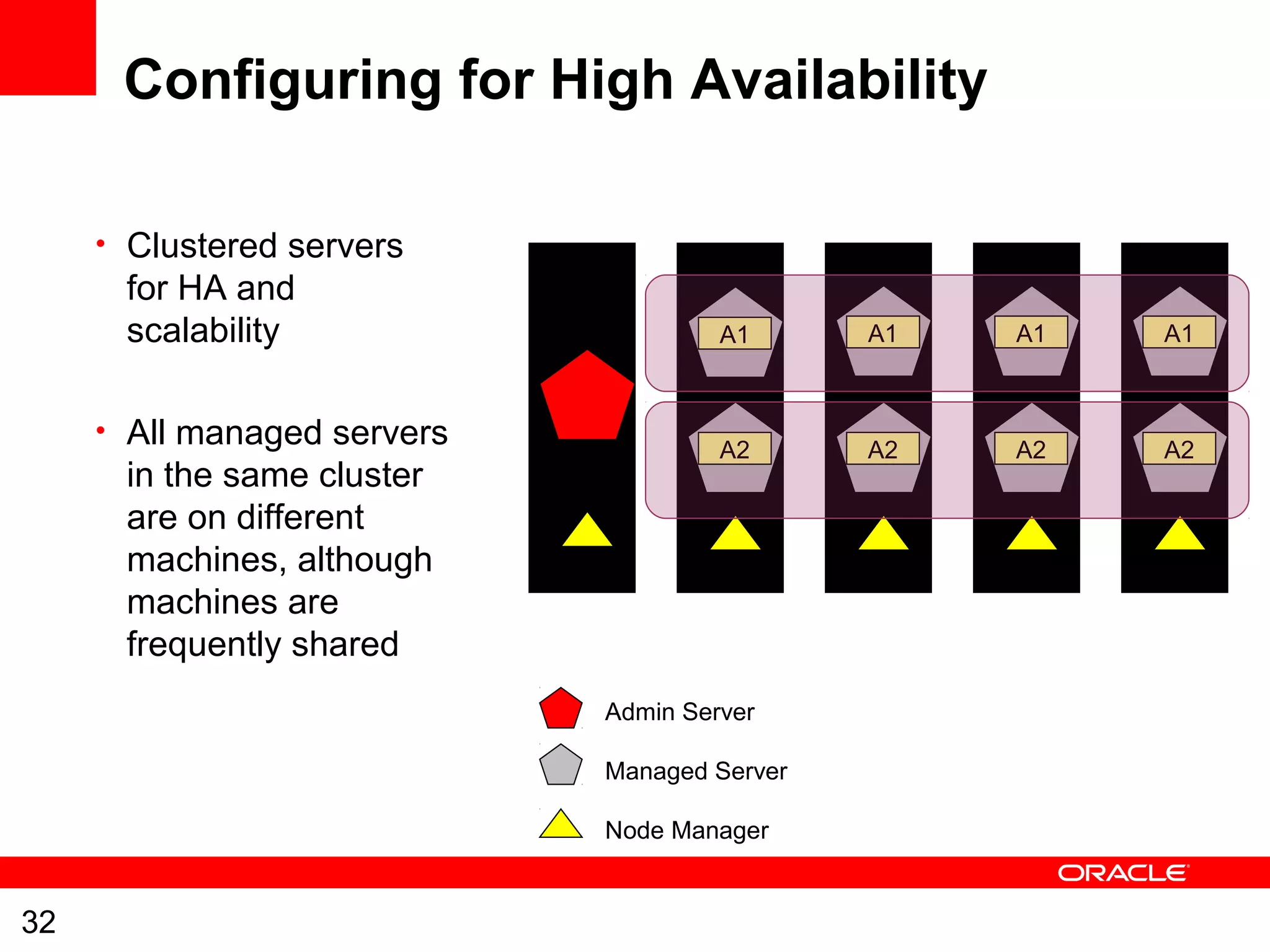 Configuring for High Availability

• Clustered servers for HA and scalability

• All managed servers in the same cluster are on different machines, although machines are frequently shared

A1 A1 A1 A1

A2 A2 A2 A2

Admin Server

Managed Server

Node Manager

ORACLE

32